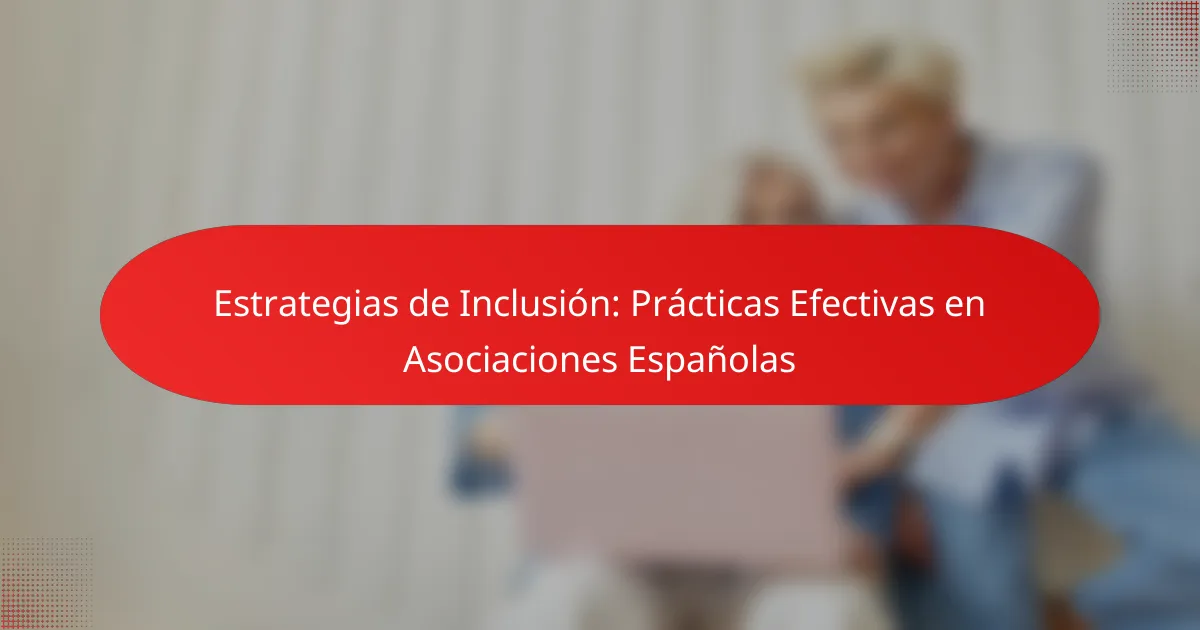 Estrategias de Inclusión: Prácticas Efectivas en Asociaciones Españolas